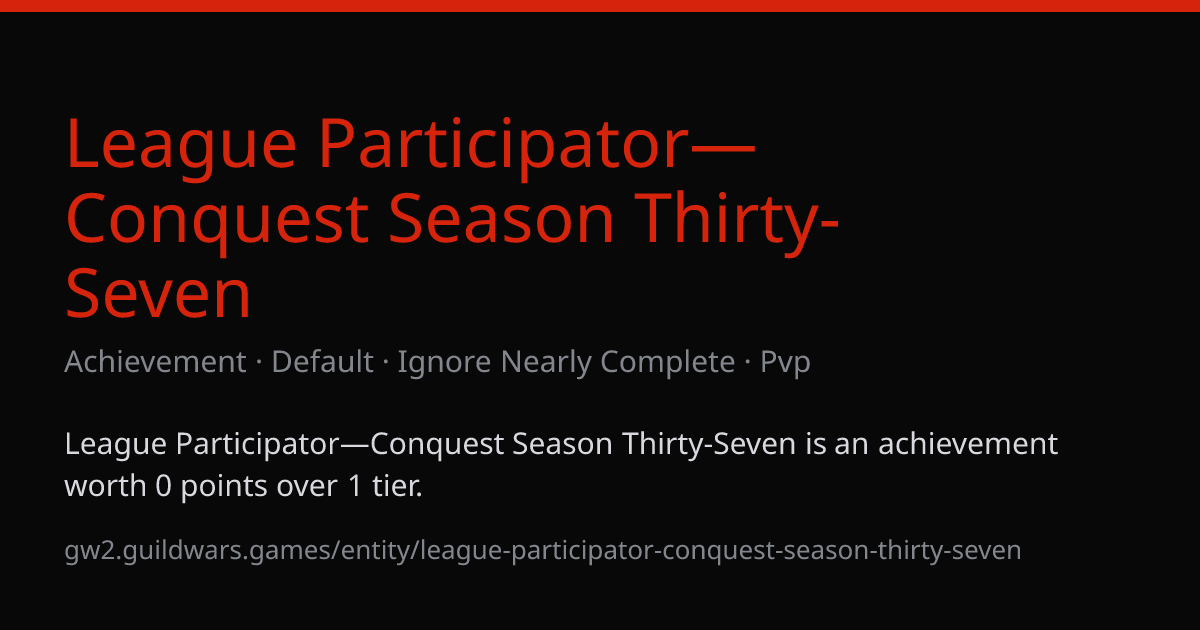 League Participator—Conquest Season Thirty-Seven

Achievement · Default · Ignore Nearly Complete · Pvp

League Participator—Conquest Season Thirty-Seven is an achievement worth 0 points over 1 tier.

gw2.guildwars.games/entity/league-participator-conquest-season-thirty-seven